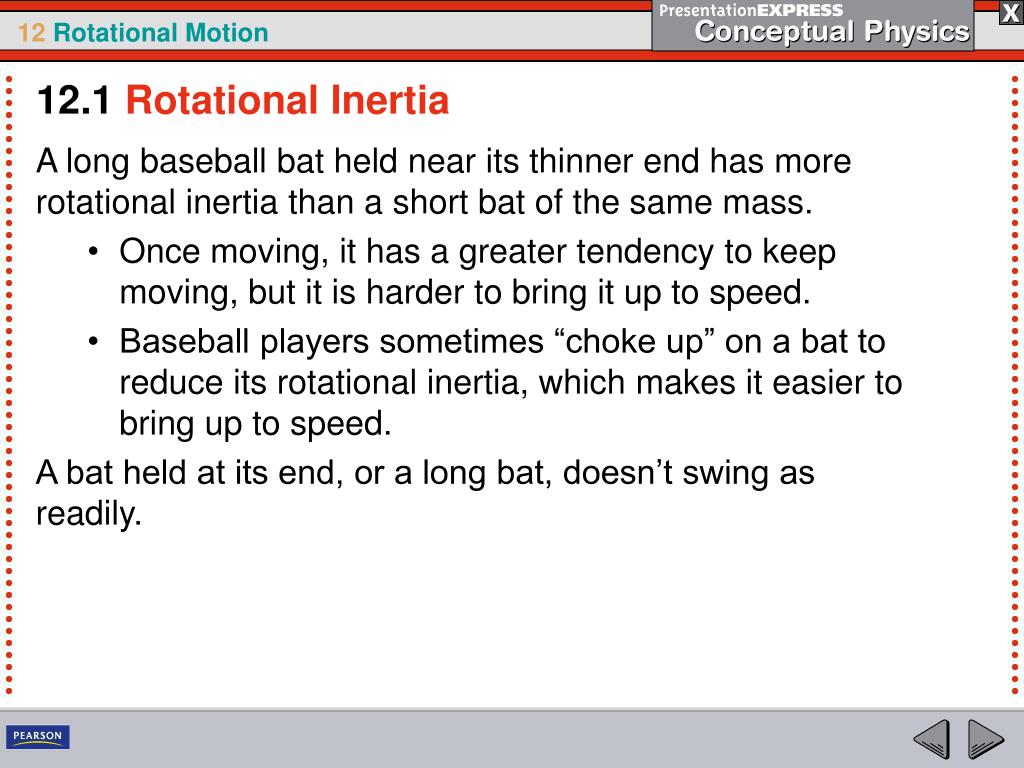 12 Rotational Motion

PresentationEXPRESS
Conceptual Physics

X

12.1 Rotational Inertia

A long baseball bat held near its thinner end has more rotational inertia than a short bat of the same mass.

• Once moving, it has a greater tendency to keep moving, but it is harder to bring it up to speed.
• Baseball players sometimes “choke up” on a bat to reduce its rotational inertia, which makes it easier to bring up to speed.

A bat held at its end, or a long bat, doesn’t swing as readily.

PEARSON